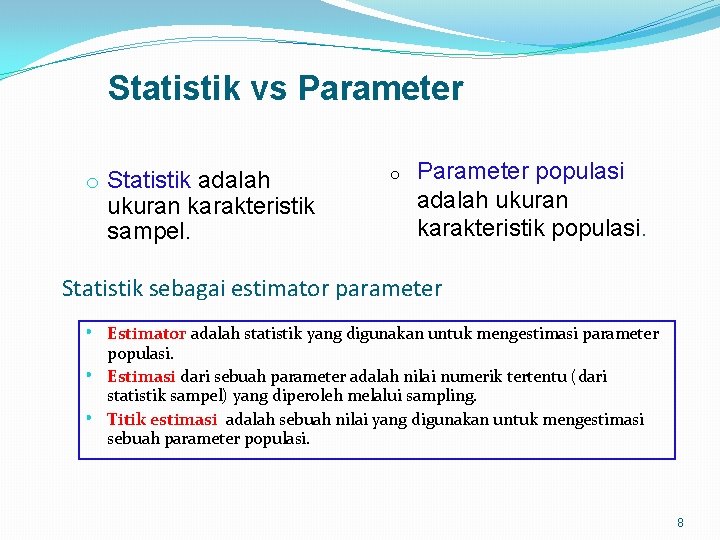 Statistik vs Parameter

o Statistik adalah ukuran karakteristik sampel.

o Parameter populasi adalah ukuran karakteristik populasi.

Statistik sebagai estimator parameter

• Estimator adalah statistik yang digunakan untuk mengestimasi parameter populasi.
• Estimasi dari sebuah parameter adalah nilai numerik tertentu ( dari statistik sampel) yang diperoleh melalui sampling.
• Titik estimasi adalah sebuah nilai yang digunakan untuk mengestimasi sebuah parameter populasi.

8